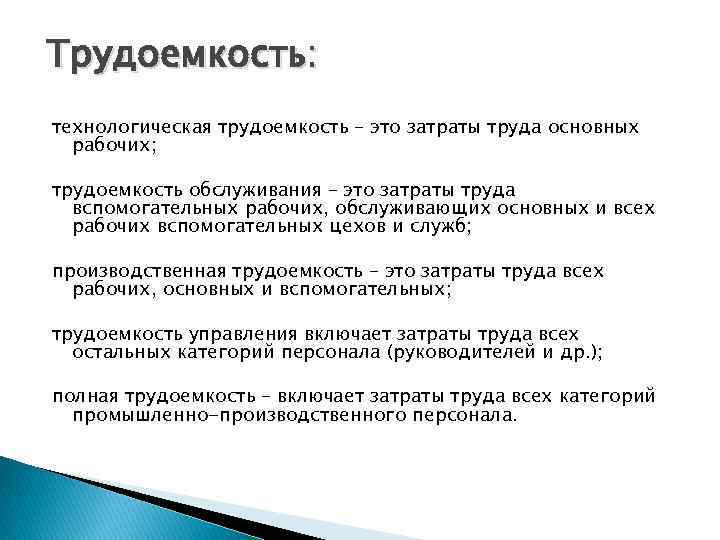 Трудоемкость:

технологическая трудоемкость – это затраты труда основных рабочих;

трудоемкость обслуживания – это затраты труда вспомогательных рабочих, обслуживающих основных и всех рабочих вспомогательных цехов и служб;

производственная трудоемкость – это затраты труда всех рабочих, основных и вспомогательных;

трудоемкость управления включает затраты труда всех остальных категорий персонала (руководителей и др.);

полная трудоемкость – включает затраты труда всех категорий промышленно-производственного персонала.